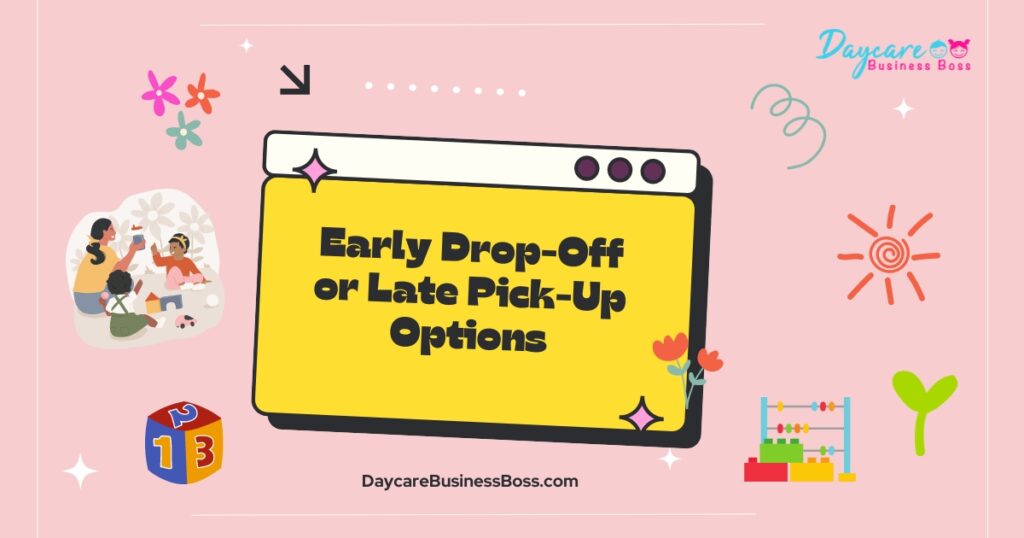 Daycare Business Boss

Early Drop-Off or Late Pick-Up Options

2
1 3

DaycareBusinessBoss.com